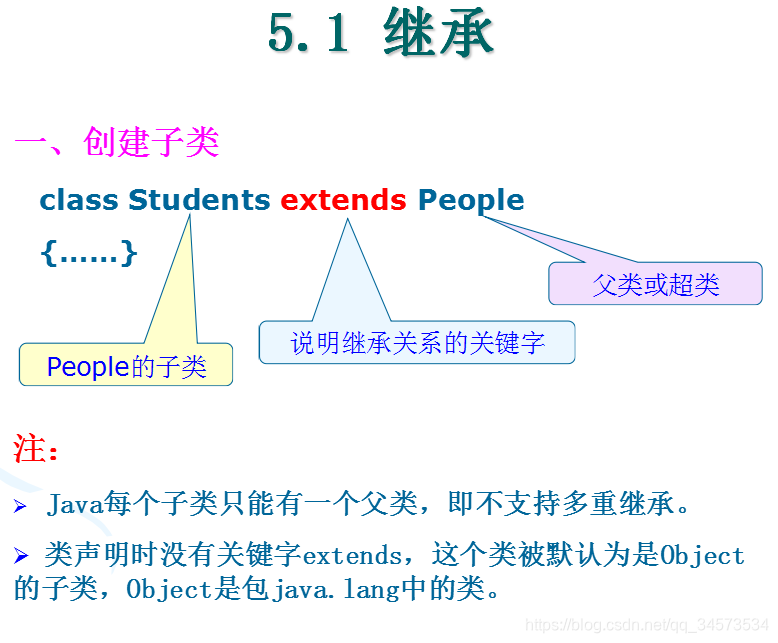 5.1 继承

一、创建子类

class Students extends People

{……}

父类或超类

说明继承关系的关键字

People的子类

注:

➢ Java每个子类只能有一个父类，即不支持多重继承。

➢ 类声明时没有关键字extends，这个类被默认为是Object的子类，Object是包java.lang中的类。

https://blog.csdn.net/qq_34573534